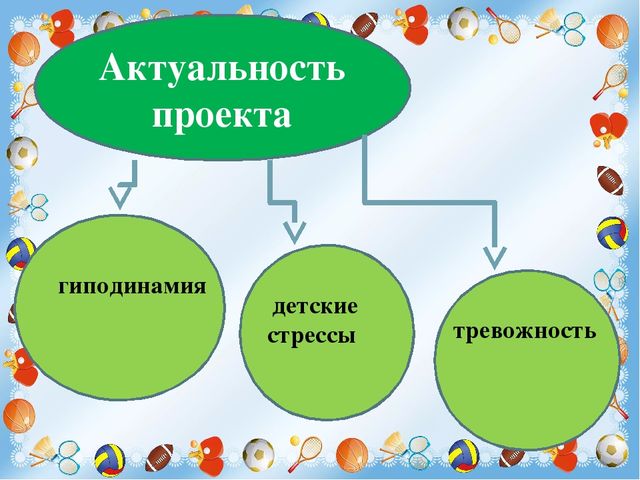 Актуальность проекта

гиподинамия

детские стрессы

тревожность